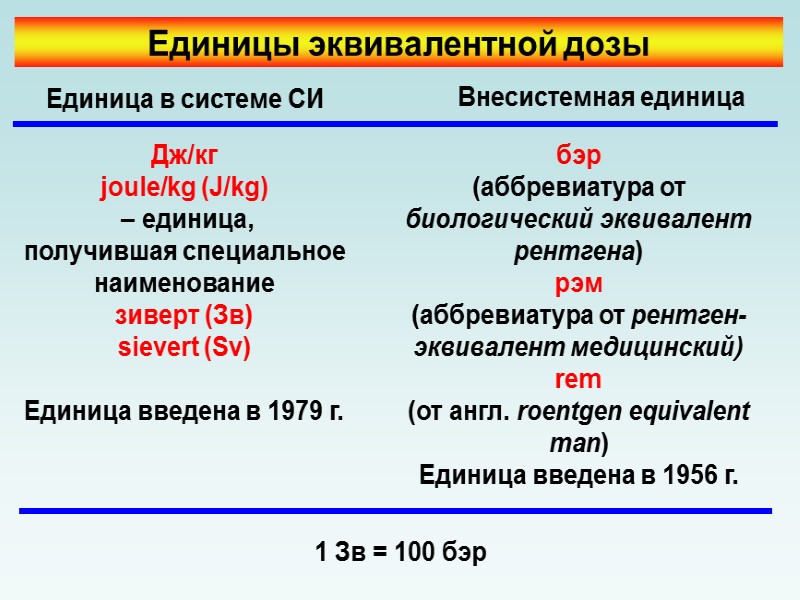 Единицы эквивалентной дозы

Единица в системе СИ

Дж/кг
joule/kg (J/kg)
– единица, получившая специальное наименование
зиверт (Зв)
sievert (Sv)

Единица введена в 1979 г.

Внесистемная единица

бэр
(аббревиатура от биологический эквивалент рентгена)
рэм
(аббревиатура от рентген-эквивалент медицинский)
rem
(от англ. roentgen equivalent man)
Единица введена в 1956 г.

1 Зв = 100 бэр